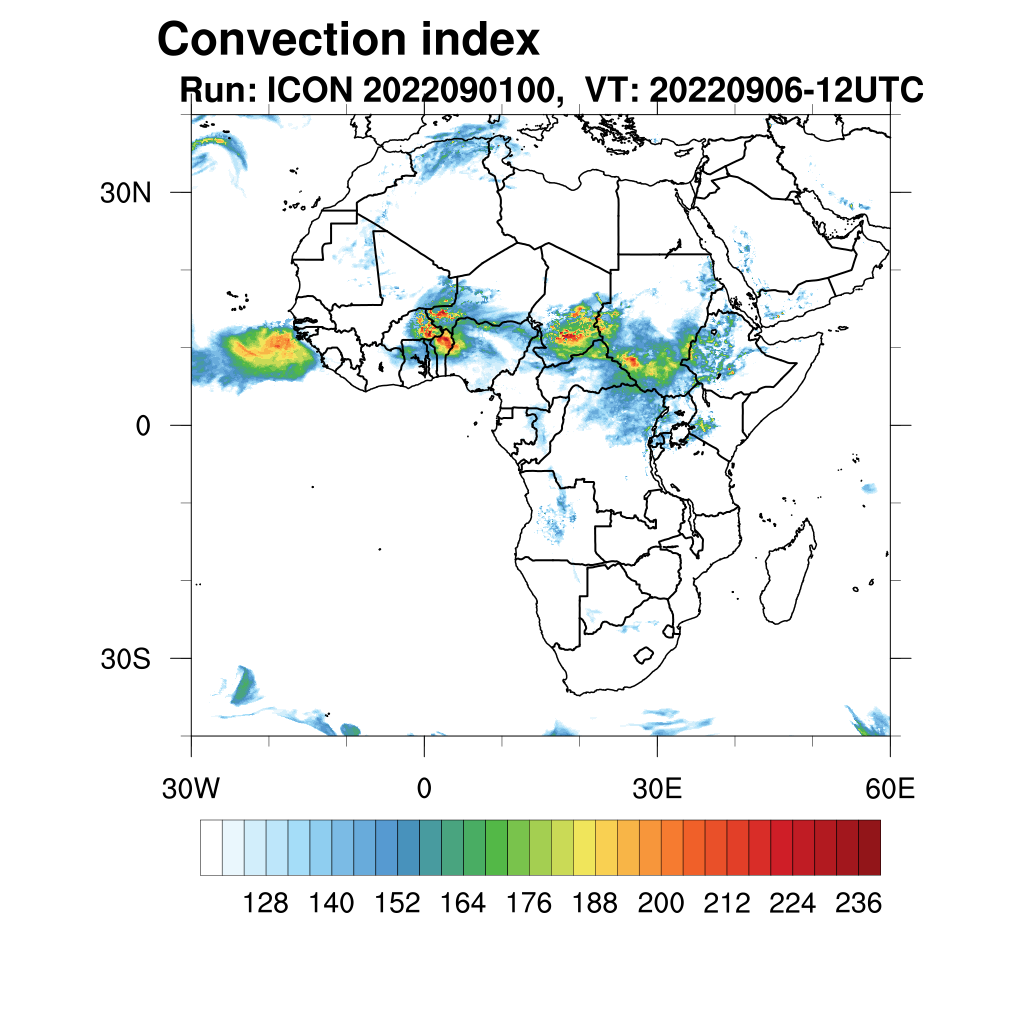 Convection index
Run: ICON 2022090100, VT: 20220906-12UTC

30N
0
30S

30W
0
30E
60E

128 140 152 164 176 188 200 212 224 236